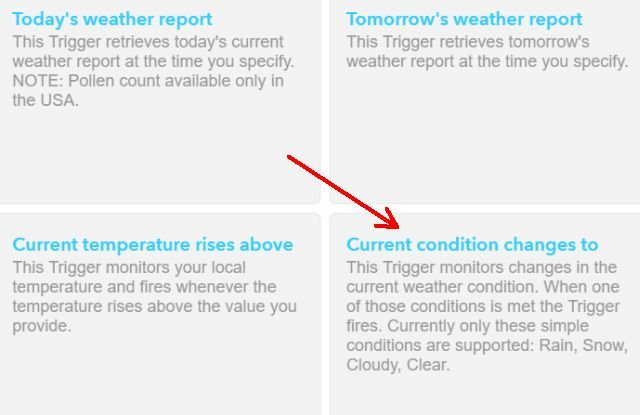 Today's weather report
This Trigger retrieves today's current weather report at the time you specify. NOTE: Pollen count available only in the USA.

Tomorrow's weather report
This Trigger retrieves tomorrow's weather report at the time you specify.

Current temperature rises above
This Trigger monitors your local temperature and fires whenever the temperature rises above the value you provide.

Current condition changes to
This Trigger monitors changes in the current weather condition. When one of those conditions is met the Trigger fires. Currently only these simple conditions are supported: Rain, Snow, Cloudy, Clear.